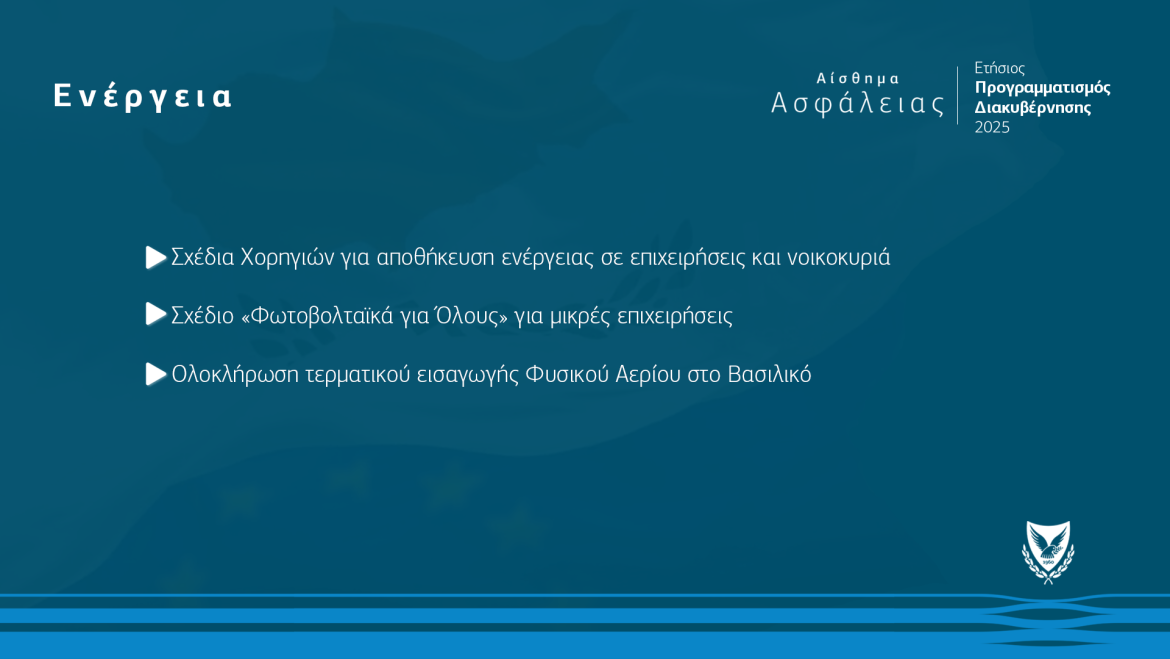 Ενέργεια

Αίσθημα
Ασφάλειας

Ετήσιος
Προγραμματισμός
Διακυβέρνησης
2025

Σχέδια Χορηγιών για αποθήκευση ενέργειας σε επιχειρήσεις και νοικοκυριά

Σχέδιο «Φωτοβολταϊκά για Όλους» για μικρές επιχειρήσεις

Ολοκλήρωση τερματικού εισαγωγής Φυσικού Αερίου στο Βασιλικό